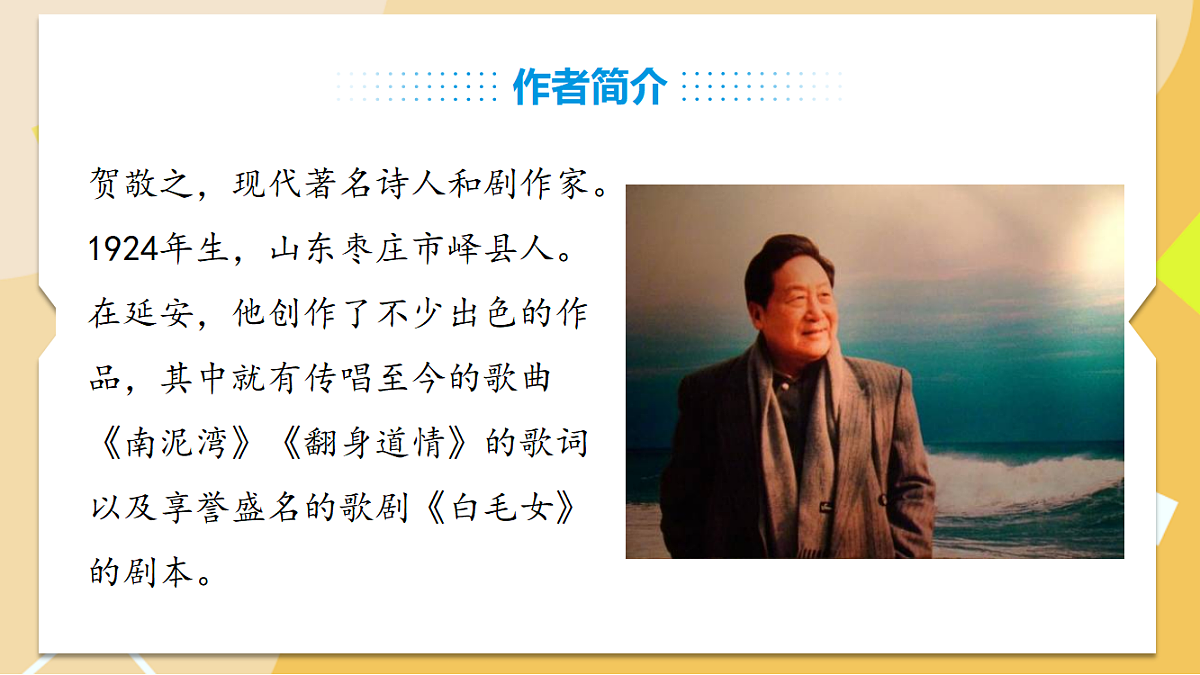 作者简介

贺敬之，现代著名诗人和剧作家。1924年生，山东枣庄市峄县人。在延安，他创作了不少出色的作品，其中就有传唱至今的歌曲《南泥湾》《翻身道情》的歌词以及享誉盛名的歌剧《白毛女》的剧本。